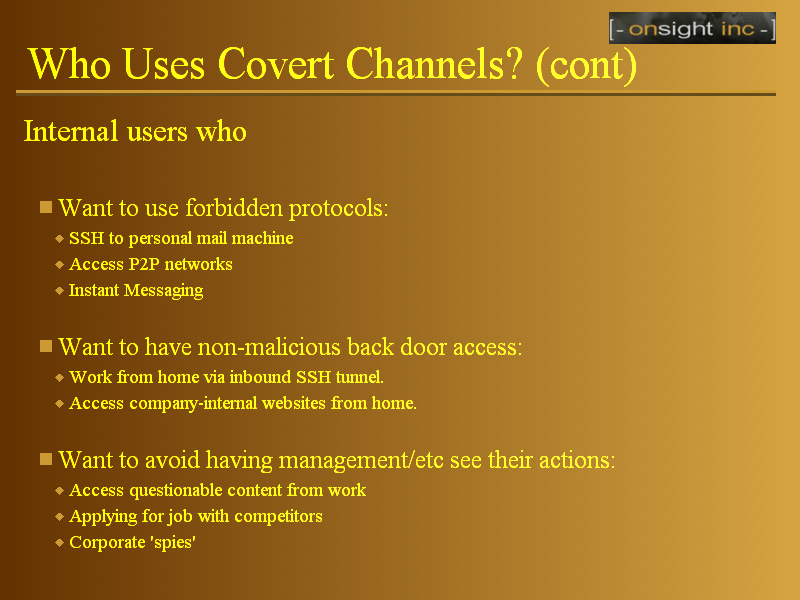 [- onsight inc -]

Who Uses Covert Channels? (cont)

Internal users who

Want to use forbidden protocols:
SSH to personal mail machine
Access P2P networks
Instant Messaging

Want to have non-malicious back door access:
Work from home via inbound SSH tunnel.
Access company-internal websites from home.

Want to avoid having management/etc see their actions:
Access questionable content from work
Applying for job with competitors
Corporate 'spies'